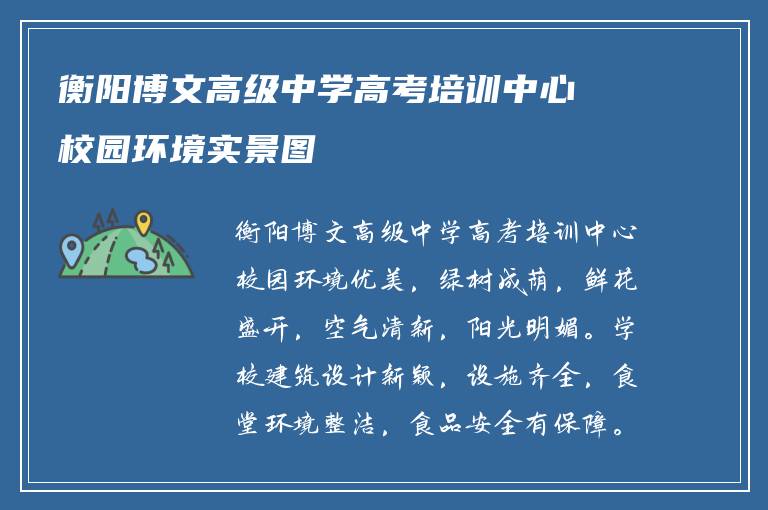 衡阳博文高级中学高考培训中心校园环境实景图

衡阳博文高级中学高考培训中心校园环境优美，绿树成荫，鲜花盛开，空气清新，阳光明媚。学校建筑设计新颖，设施齐全，食堂环境整洁，食品安全有保障。